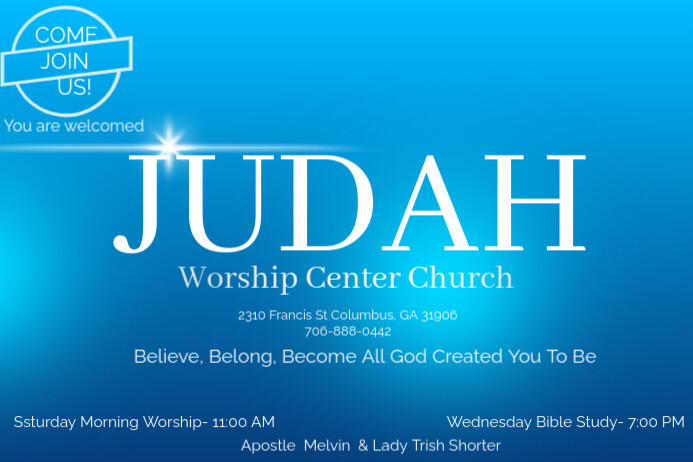 COME
JOIN
US!

You are welcomed

JUDAH

Worship Center Church

2310 Francis St Columbus, GA 31906
706-888-0442

Believe, Belong, Become All God Created You To Be

Ssturday Morning Worship- 11:00 AM

Wednesday Bible Study- 7:00 PM

Apostle Melvin & Lady Trish Shorter